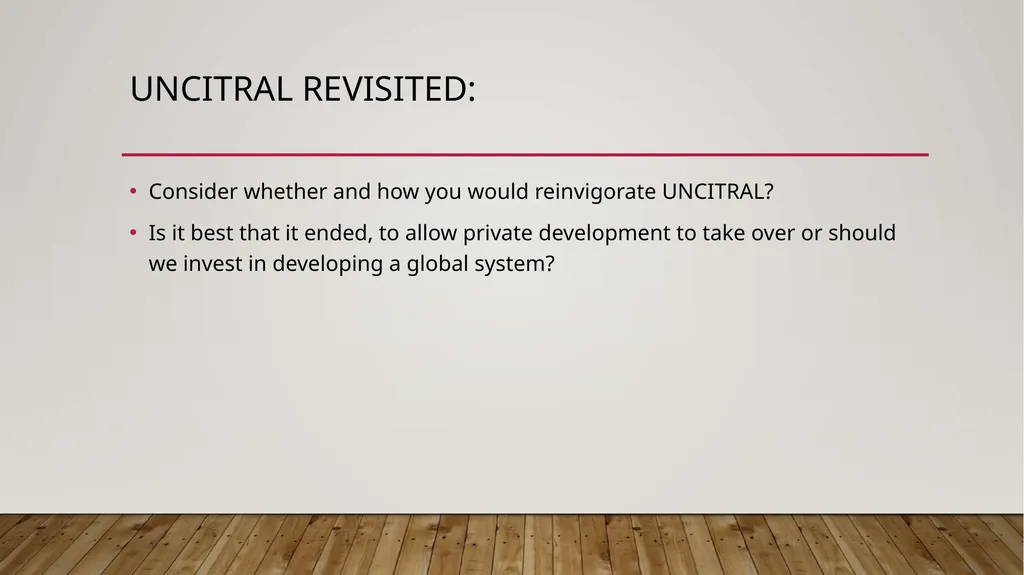 UNCITRAL REVISITED:

• Consider whether and how you would reinvigorate UNCITRAL?

• Is it best that it ended, to allow private development to take over or should we invest in developing a global system?